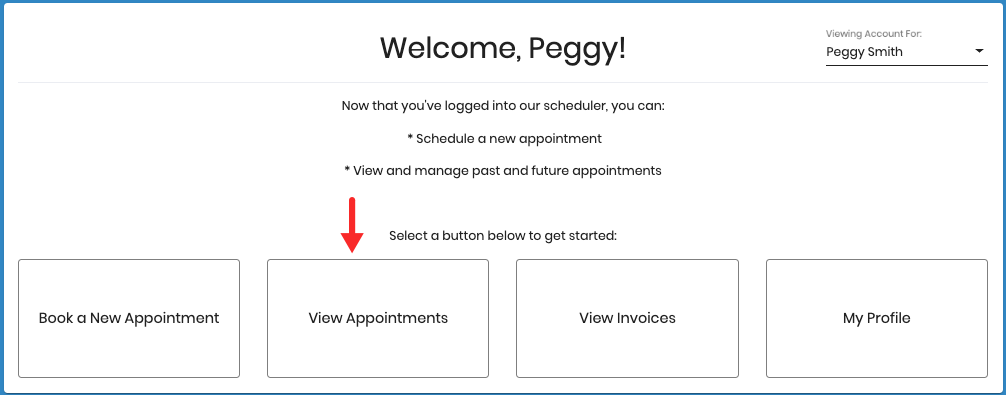 Welcome, Peggy!

Viewing Account For:
Peggy Smith

Now that you've logged into our scheduler, you can:

* Schedule a new appointment

* View and manage past and future appointments

Select a button below to get started:

Book a New Appointment

View Appointments

View Invoices

My Profile